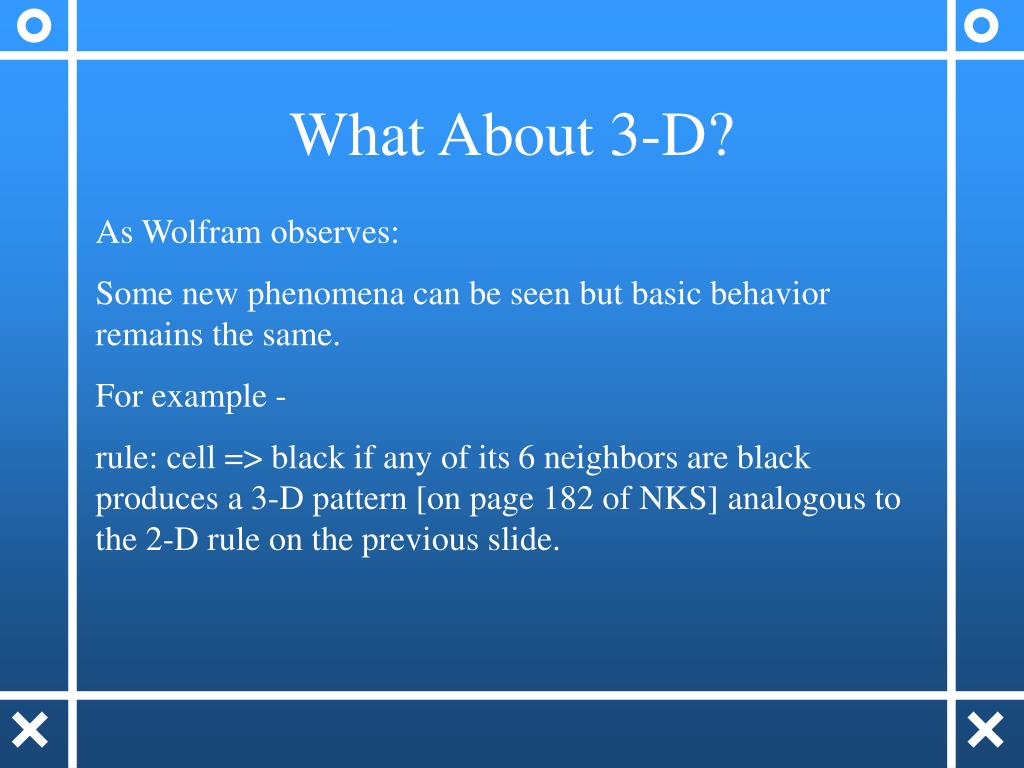 What About 3-D?

As Wolfram observes:

Some new phenomena can be seen but basic behavior remains the same.

For example -

rule: cell => black if any of its 6 neighbors are black produces a 3-D pattern [on page 182 of NKS] analogous to the 2-D rule on the previous slide.